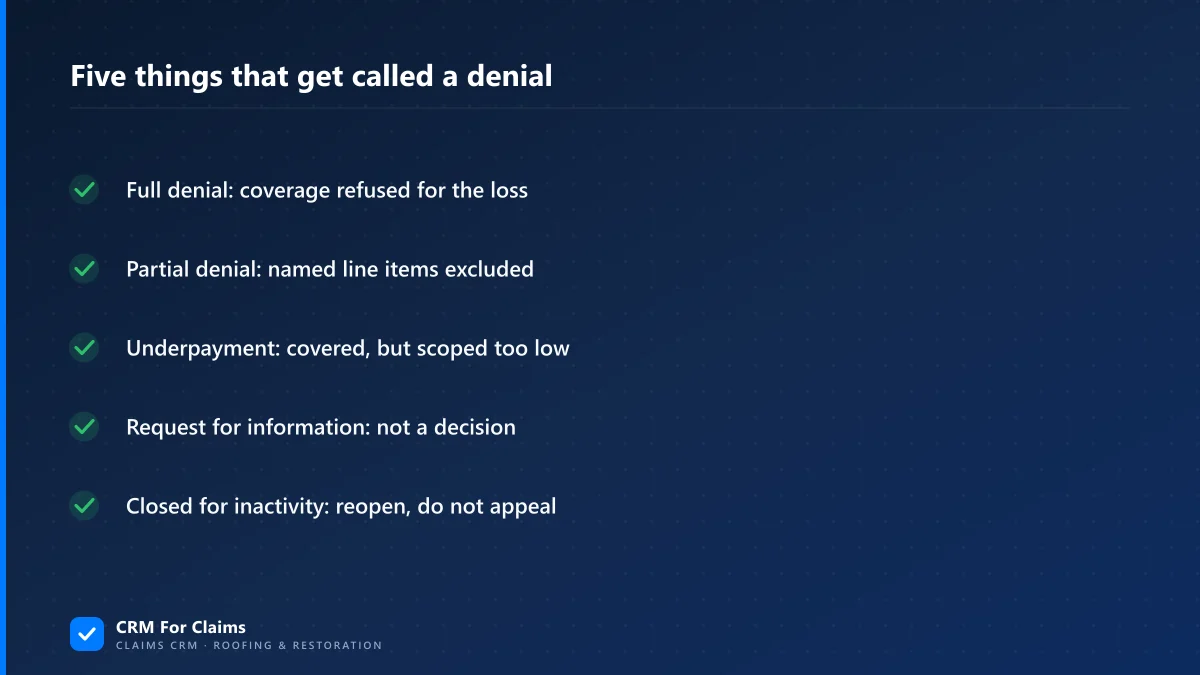 Five things that get called a denial

Full denial: coverage refused for the loss

Partial denial: named line items excluded

Underpayment: covered, but scoped too low

Request for information: not a decision

Closed for inactivity: reopen, do not appeal

CRM For Claims
CLAIMS CRM · ROOFING & RESTORATION